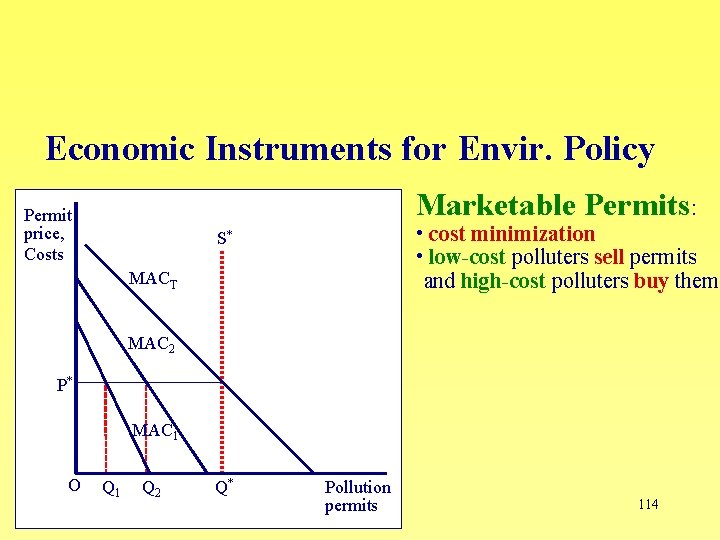 Economic Instruments for Envir. Policy

Permit price, Costs

$S^*$

$MAC_T$

$MAC_2$

$P^*$

$MAC_1$

O $Q_1$ $Q_2$ $Q^*$

Pollution permits

Marketable Permits:
• cost minimization
• low-cost polluters sell permits and high-cost polluters buy them

114